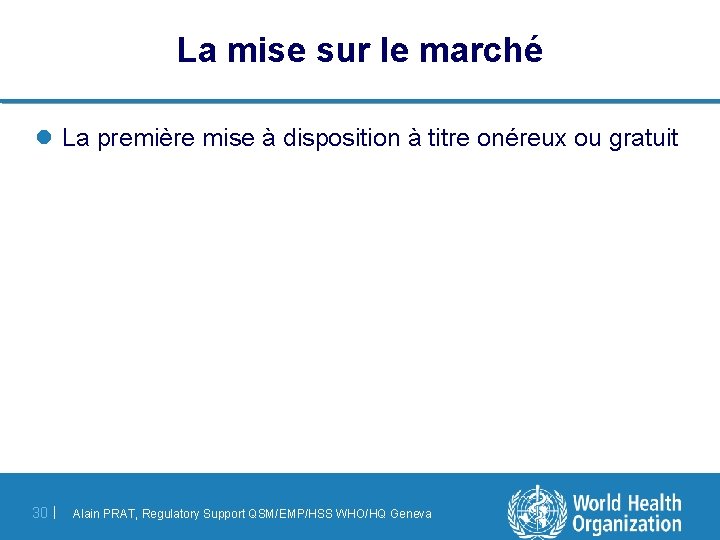 La mise sur le marché

La première mise à disposition à titre onéreux ou gratuit

30 | Alain PRAT, Regulatory Support QSM/EMP/HSS WHO/HQ Geneva

World Health Organization